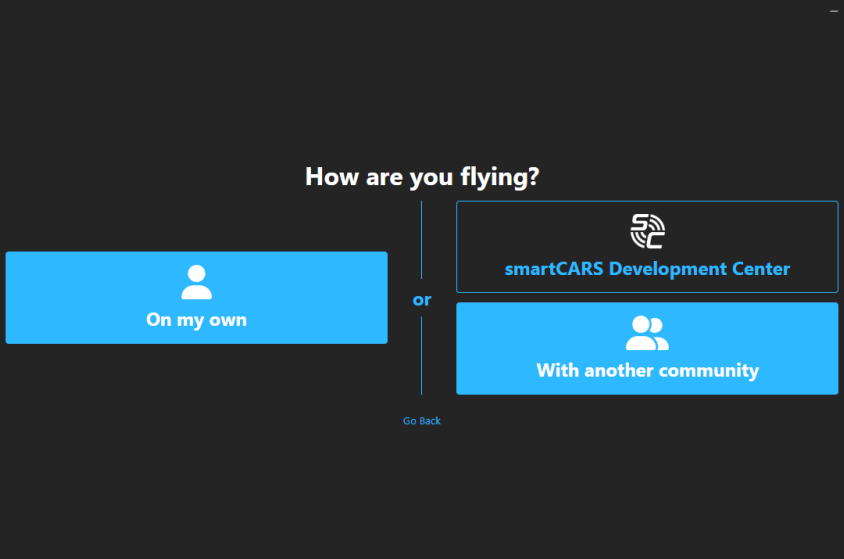 How are you flying?

On my own

or

smartCARS Development Center

With another community

Go Back